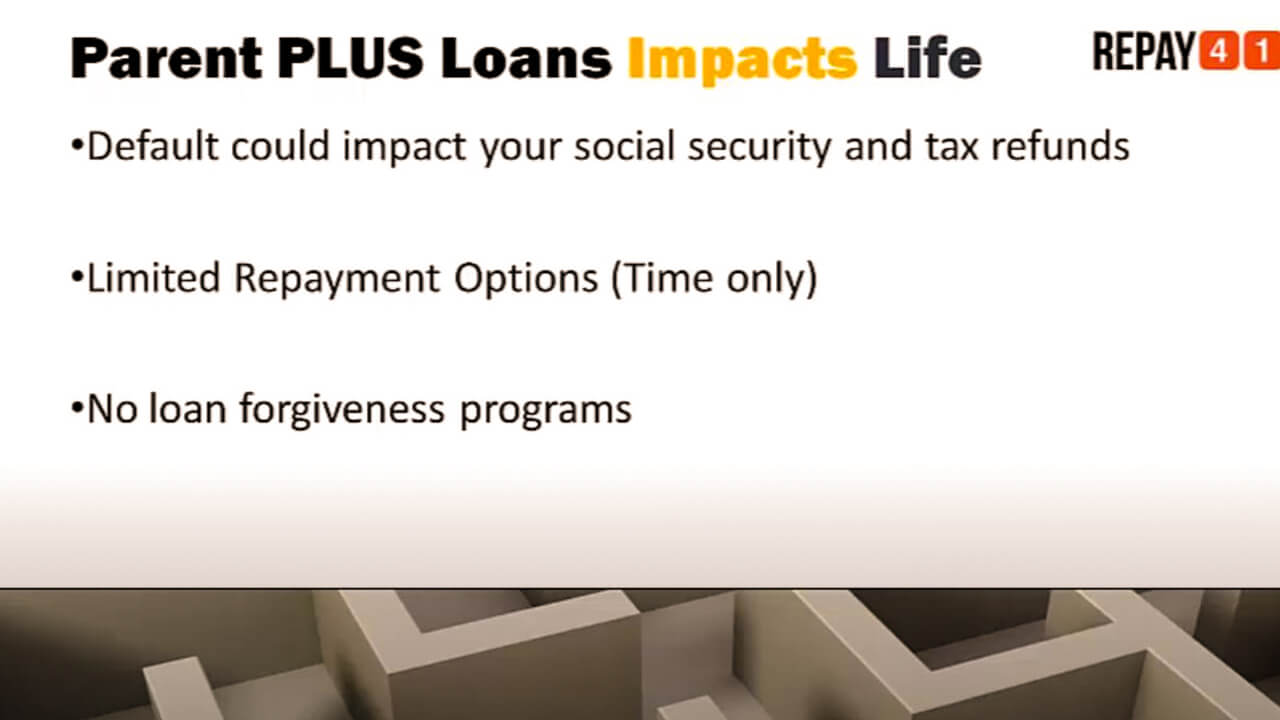 Parent PLUS Loans Impacts Life

REPAY 4 1

•Default could impact your social security and tax refunds

•Limited Repayment Options (Time only)

•No loan forgiveness programs